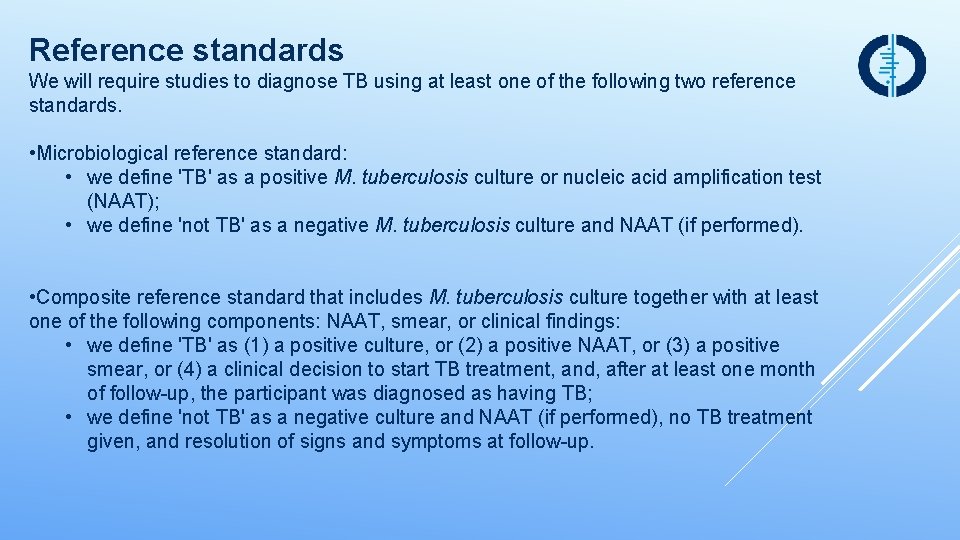 Reference standards

We will require studies to diagnose TB using at least one of the following two reference standards.

• Microbiological reference standard:
• we define 'TB' as a positive M. tuberculosis culture or nucleic acid amplification test (NAAT);
• we define 'not TB' as a negative M. tuberculosis culture and NAAT (if performed).

• Composite reference standard that includes M. tuberculosis culture together with at least one of the following components: NAAT, smear, or clinical findings:
• we define 'TB' as (1) a positive culture, or (2) a positive NAAT, or (3) a positive smear, or (4) a clinical decision to start TB treatment, and, after at least one month of follow-up, the participant was diagnosed as having TB;
• we define 'not TB' as a negative culture and NAAT (if performed), no TB treatment given, and resolution of signs and symptoms at follow-up.